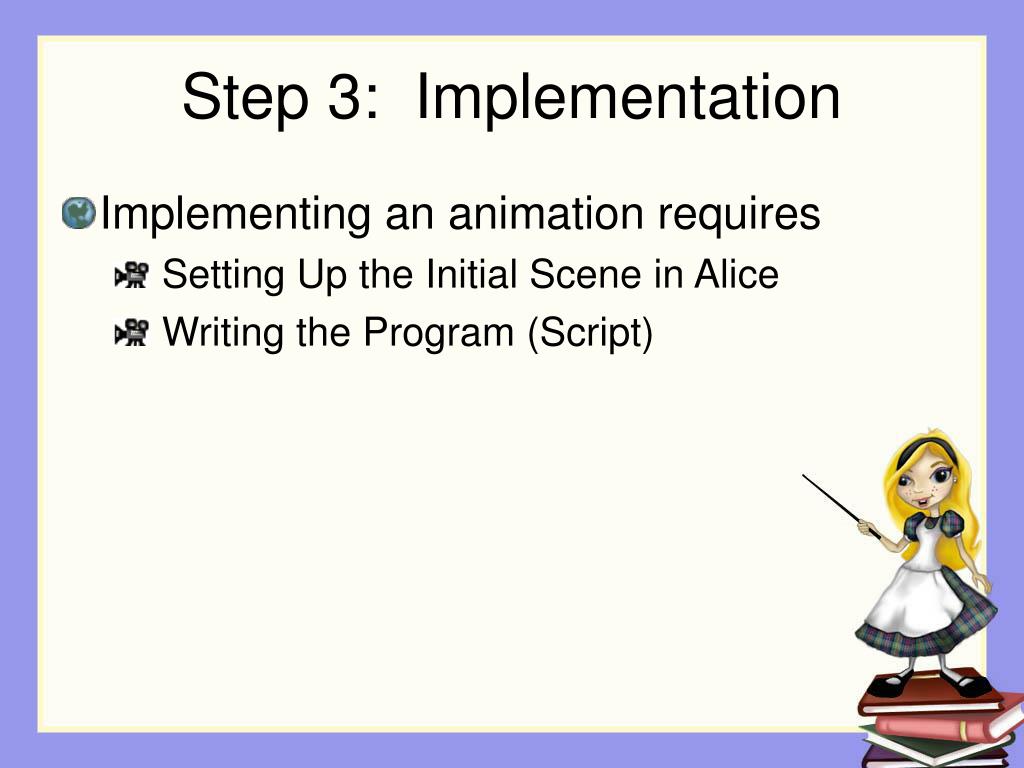 Step 3: Implementation

Implementing an animation requires

Setting Up the Initial Scene in Alice

Writing the Program (Script)